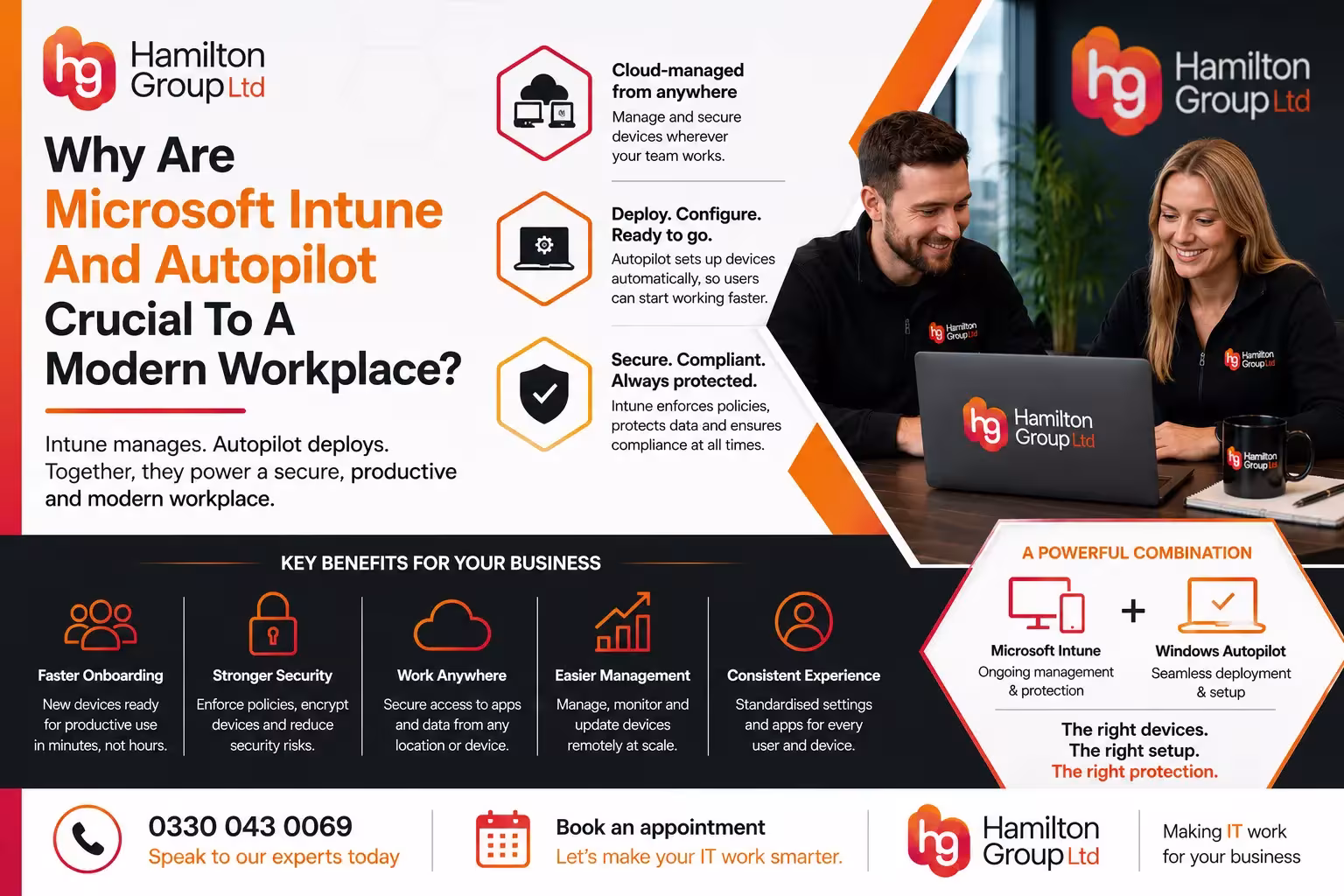 hg Hamilton Group Ltd

Why Are Microsoft Intune And Autopilot Crucial To A Modern Workplace?

Intune manages. Autopilot deploys. Together, they power a secure, productive and modern workplace.

Cloud-managed from anywhere
Manage and secure devices wherever your team works.

Deploy. Configure. Ready to go.
Autopilot sets up devices automatically, so users can start working faster.

Secure. Compliant. Always protected.
Intune enforces policies, protects data and ensures compliance at all times.

hg Hamilton Group Ltd

hg Hamilton Group Ltd

hg Hamilton Group Ltd

hg Hamilton Group Ltd

hg Hamilton Group Ltd

KEY BENEFITS FOR YOUR BUSINESS

Faster Onboarding
New devices ready for productive use in minutes, not hours.

Stronger Security
Enforce policies, encrypt devices and reduce security risks.

Work Anywhere
Secure access to apps and data from any location or device.

Easier Management
Manage, monitor and update devices remotely at scale.

Consistent Experience
Standardised settings and apps for every user and device.

A POWERFUL COMBINATION

Microsoft Intune
Ongoing management & protection

+

Windows Autopilot
Seamless deployment & setup

The right devices.
The right setup.
The right protection.

0330 043 0069
Speak to our experts today

Book an appointment
Let's make your IT work smarter.

hg Hamilton Group Ltd

Making IT work for your business